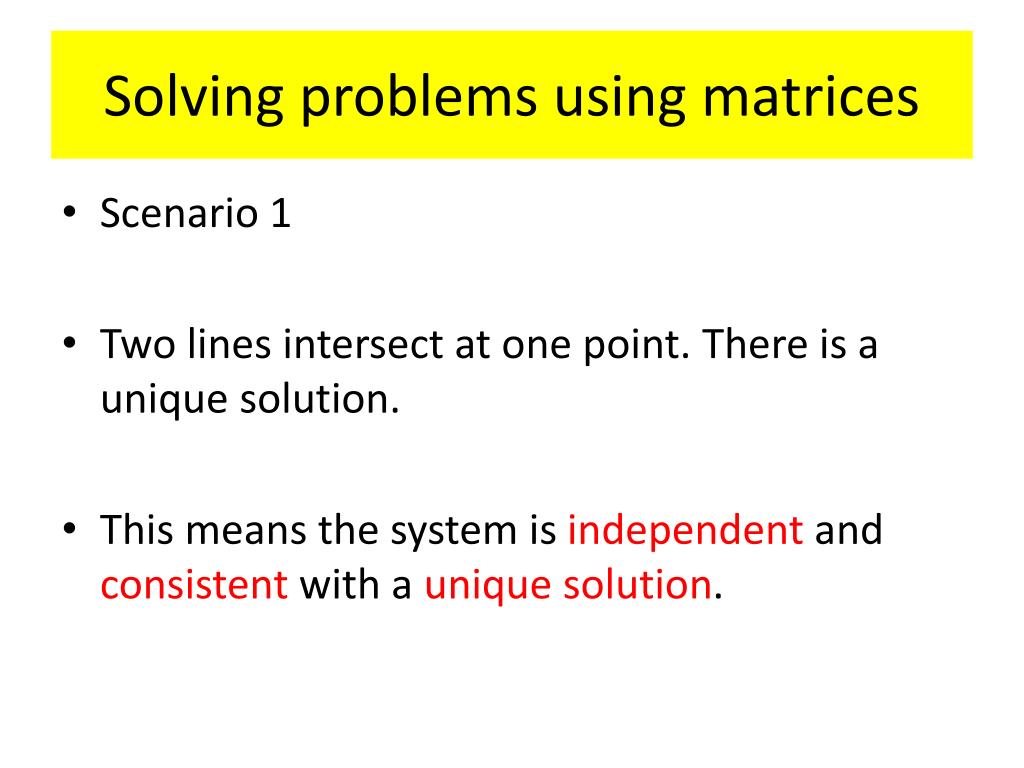 Solving problems using matrices

• Scenario 1

• Two lines intersect at one point. There is a unique solution.

• This means the system is independent and consistent with a unique solution.